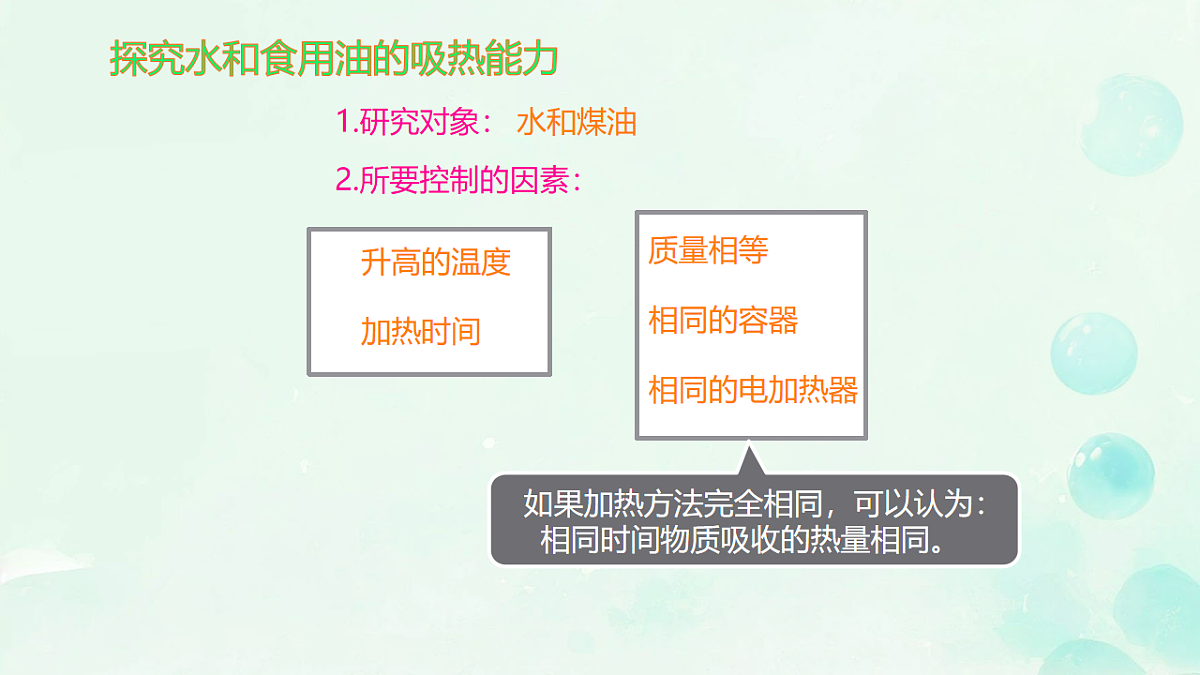 探究水和食用油的吸热能力

1.研究对象： 水和煤油

2.所要控制的因素：

升高的温度

加热时间

质量相等

相同的容器

相同的电加热器

如果加热方法完全相同，可以认为：相同时间物质吸收的热量相同。